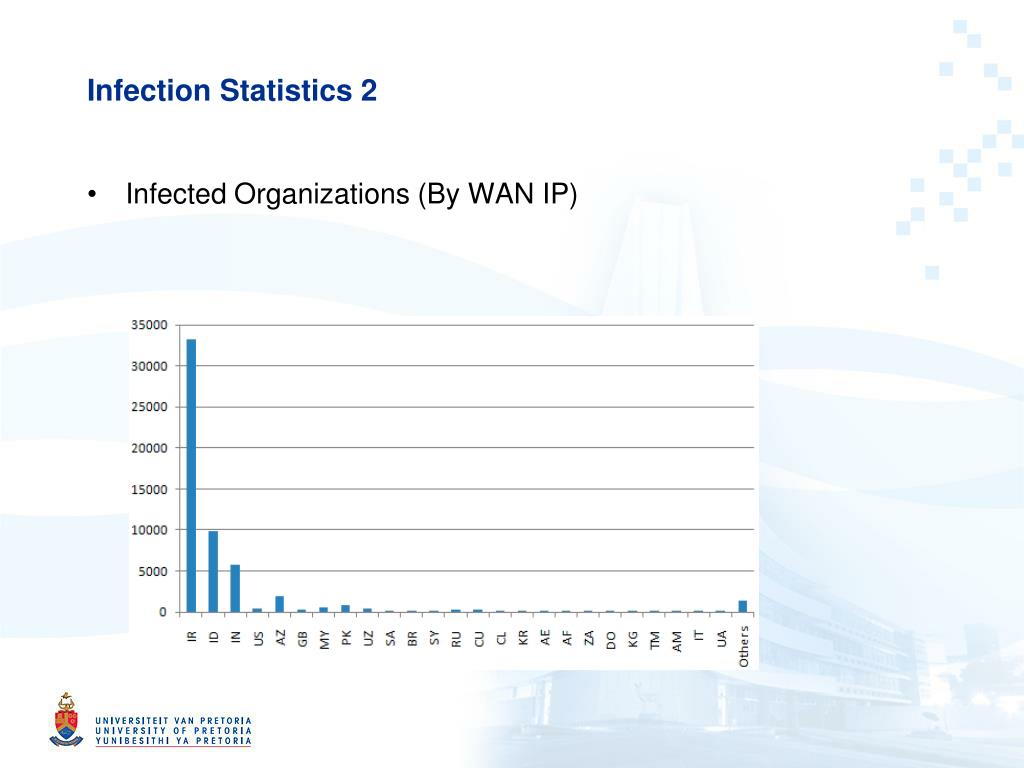 Infection Statistics 2

• Infected Organizations (By WAN IP)

35000
30000
25000
20000
15000
10000
5000
0

IR ID IN US AZ GB MY PK UZ SA BR SY RU CU CL KR AE AF ZA DO KG TM AM IT UA Others

UNIVERSITEIT VAN PRETORIA
UNIVERSITY OF PRETORIA
YUNIBESITHI YA PRETORIA